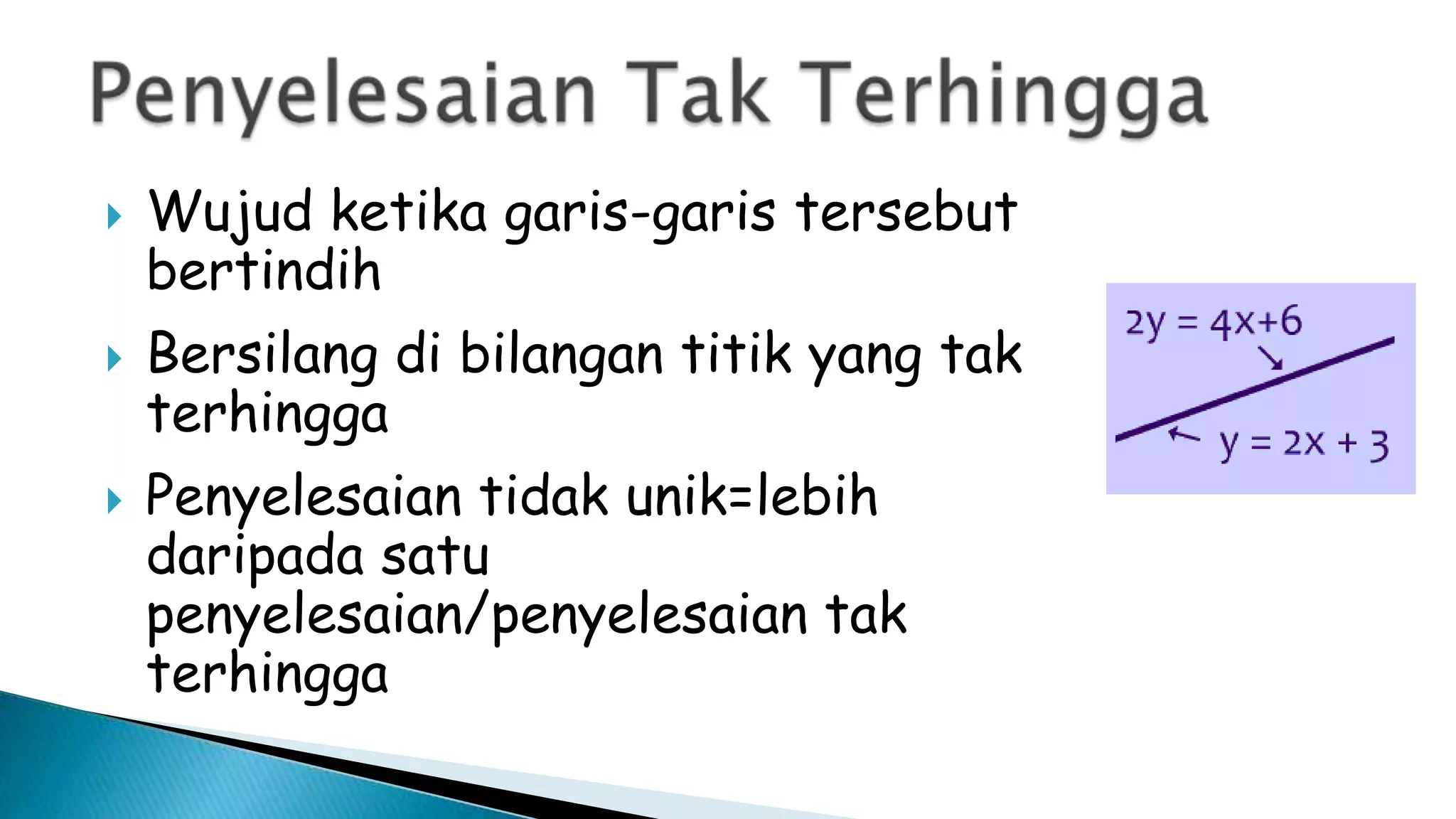 Penyelesaian Tak Terhingga

Wujud ketika garis-garis tersebut bertindih

Bersilang di bilangan titik yang tak terhingga

Penyelesaian tidak unik=lebih daripada satu penyelesaian/penyelesaian tak terhingga

$2y = 4x+6$

$y = 2x + 3$